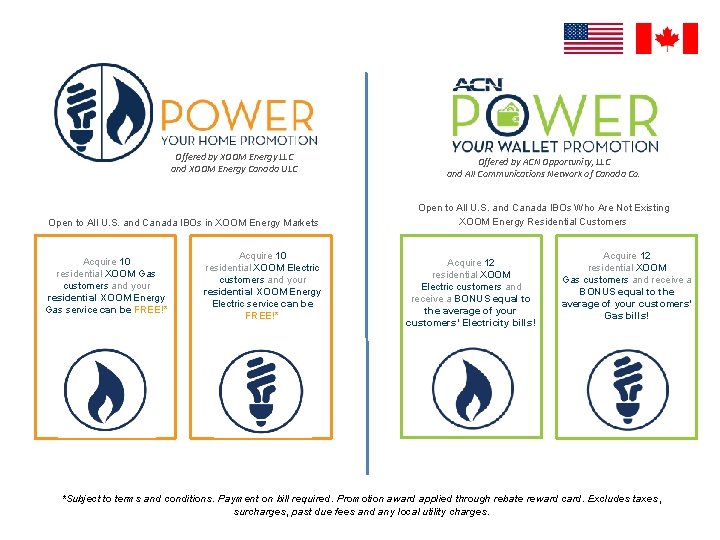 POWER
YOUR HOME PROMOTION
Offered by XOOM Energy LLC and XOOM Energy Canada ULC

Open to All U.S. and Canada IBOs in XOOM Energy Markets

Acquire 10 residential XOOM Gas customers and your residential XOOM Energy Gas service can be FREE!*

Acquire 10 residential XOOM Electric customers and your residential XOOM Energy Electric service can be FREE!*

ACN
POWER
YOUR WALLET PROMOTION
Offered by ACN Opportunity, LLC and All Communications Network of Canada Co.

Open to All U.S. and Canada IBOs Who Are Not Existing XOOM Energy Residential Customers

Acquire 12 residential XOOM Electric customers and receive a BONUS equal to the average of your customers' Electricity bills!

Acquire 12 residential XOOM Gas customers and receive a BONUS equal to the average of your customers' Gas bills!

*Subject to terms and conditions. Payment on bill required. Promotion award applied through rebate reward card. Excludes taxes, surcharges, past due fees and any local utility charges.